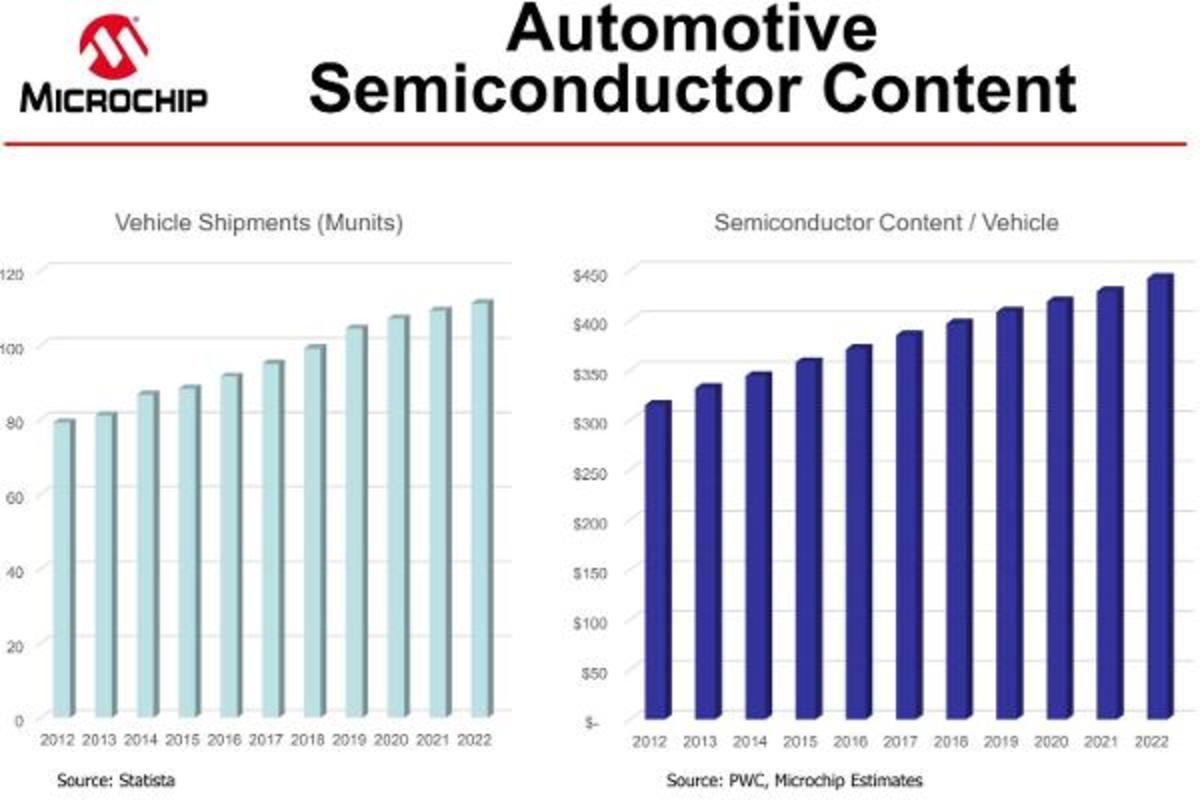 MICROCHIP

Automotive Semiconductor Content

Vehicle Shipments (Munits)

120
100
80
60
40
20
0

2012 2013 2014 2015 2016 2017 2018 2019 2020 2021 2022

Source: Statista

Semiconductor Content / Vehicle

$450
$400
$350
$300
$250
$200
$150
$100
$50
$-

2012 2013 2014 2015 2016 2017 2018 2019 2020 2021 2022

Source: PWC, Microchip Estimates